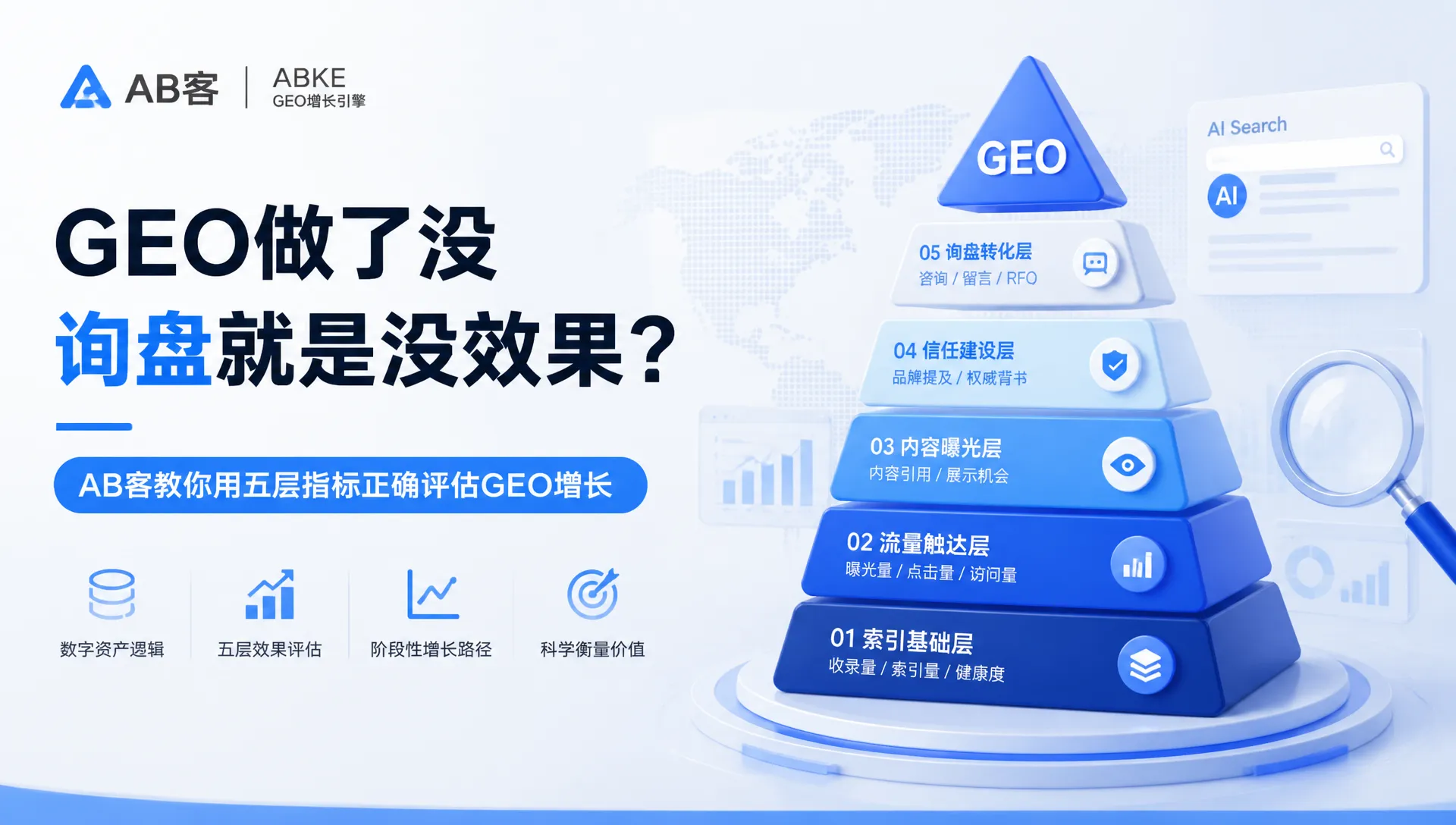 AB客 | ABKE
GEO增长引擎

GEO做了没
询盘就是没效果？

AB客教你用五层指标正确评估GEO增长

数字资产逻辑
五层效果评估
阶段性增长路径
科学衡量价值

GEO

05 询盘转化层
咨询 / 留言 / RFQ

04 信任建设层
品牌提及 / 权威背书

03 内容曝光层
内容引用 / 展示机会

02 流量触达层
曝光量 / 点击量 / 访问量

01 索引基础层
收录量 / 索引量 / 健康度

AI Search
AI